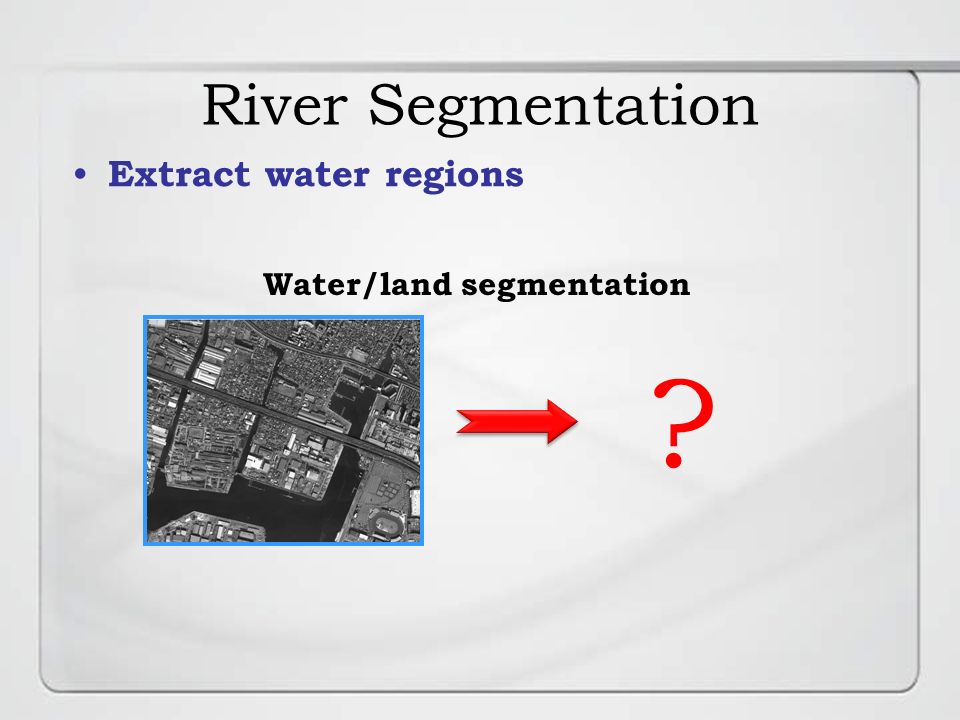 River Segmentation

• Extract water regions

Water/land segmentation

?